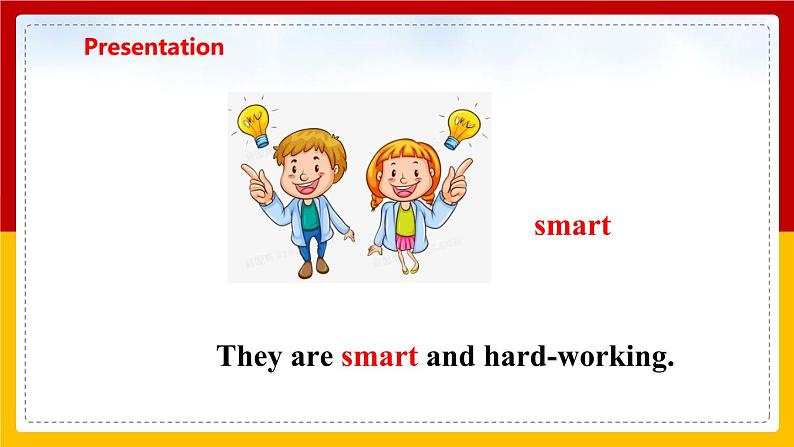 Presentation

smart

They are smart and hard-working.